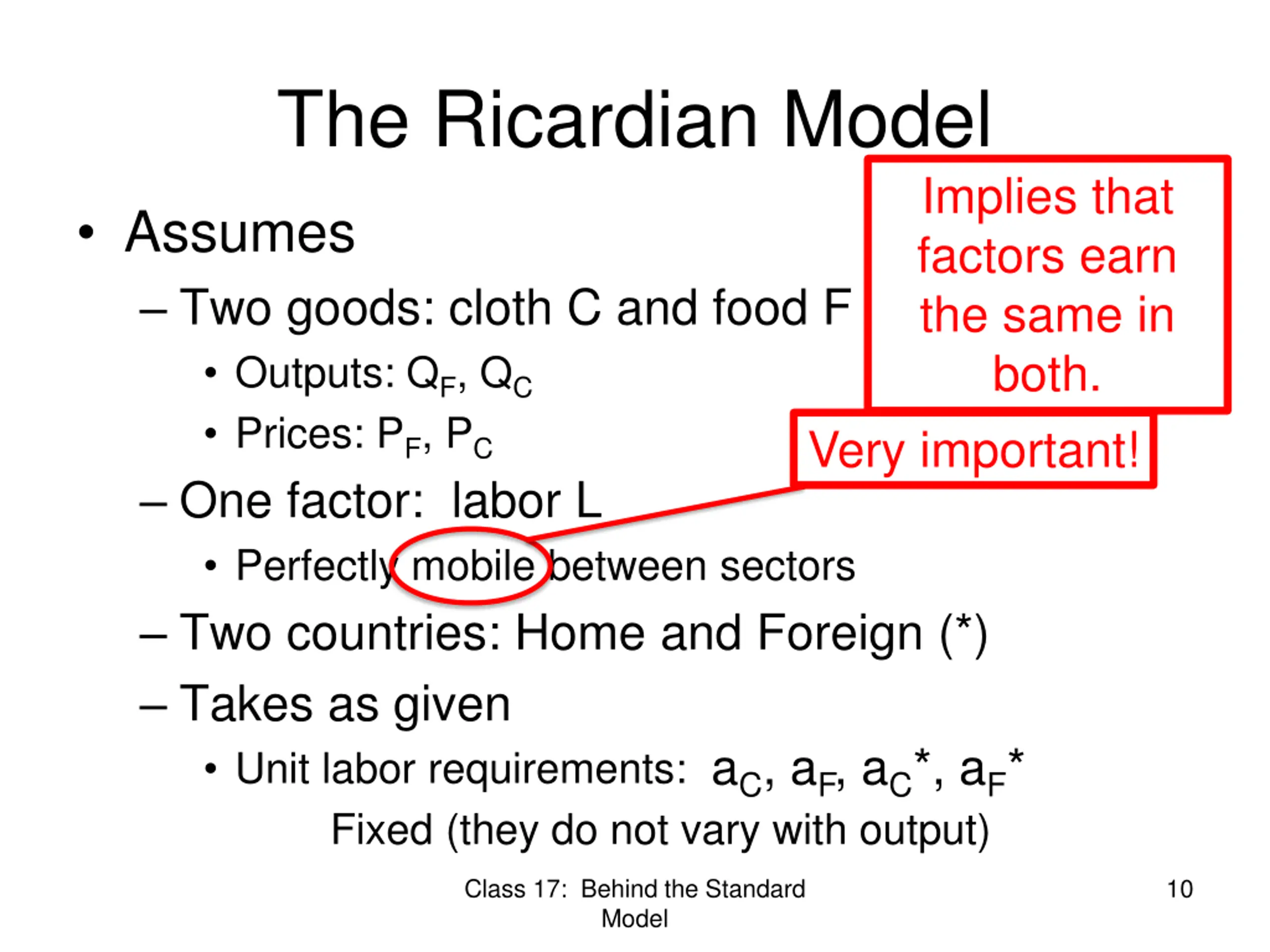 The Ricardian Model

• Assumes
– Two goods: cloth C and food F
• Outputs: $Q_F$, $Q_C$
• Prices: $P_F$, $P_C$
– One factor: labor L
• Perfectly mobile between sectors
– Two countries: Home and Foreign (*)
– Takes as given
• Unit labor requirements: $a_C$, $a_F$, $a_C^*$, $a_F^*$
Fixed (they do not vary with output)

Implies that factors earn the same in both.

Very important!

Class 17: Behind the Standard Model

10